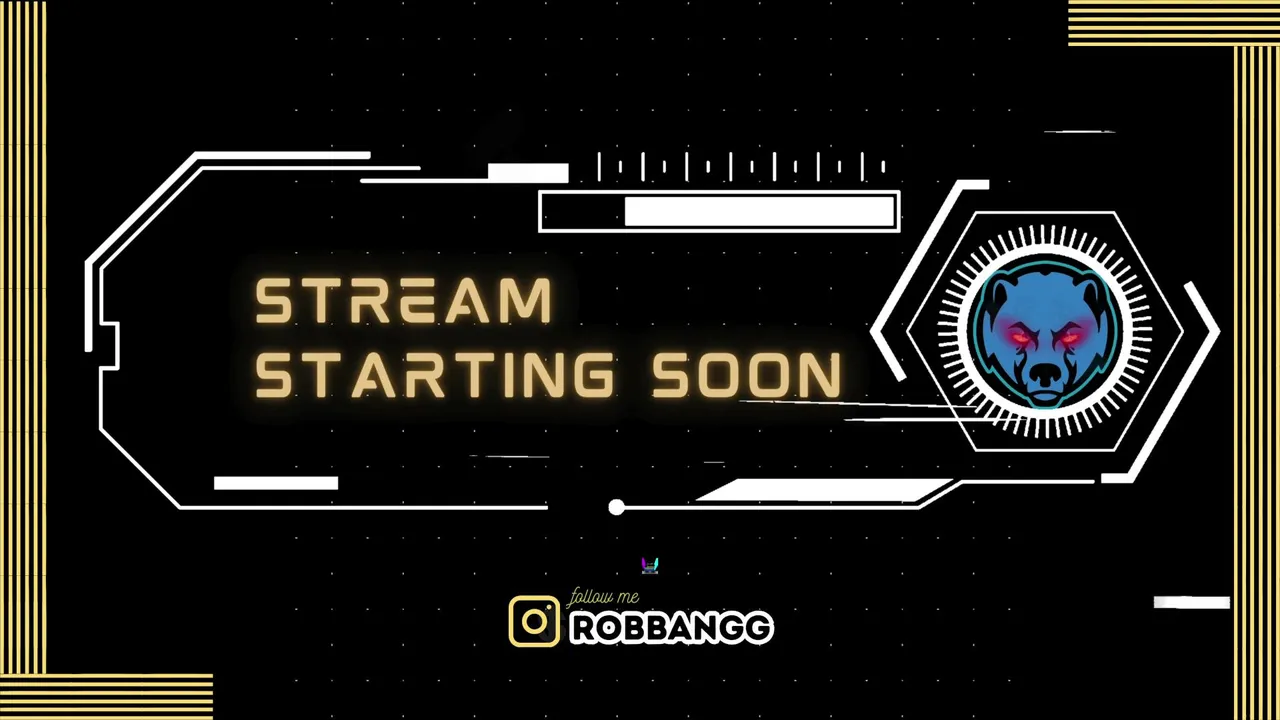 STREAM
STARTING SOON

follow me
ROBBANGG